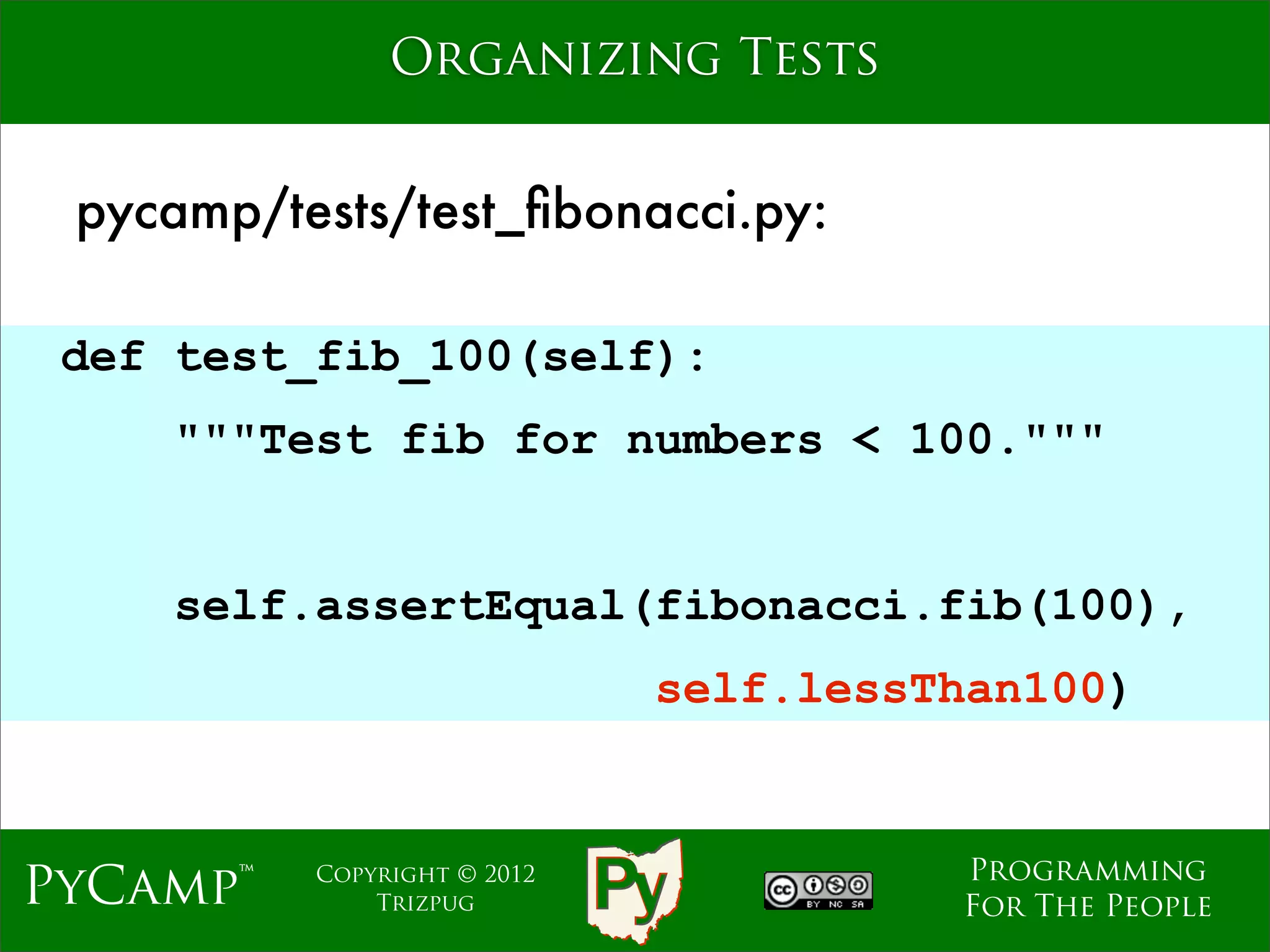 ORGANIZING TESTS

pycamp/tests/test_fibonacci.py:

def test_fib_100(self):
    """Test fib for numbers < 100."""

    self.assertEqual(fibonacci.fib(100),
                     self.lessThan100)

PYCAMP™

COPYRIGHT © 2012
TRIZPUG

Py

cc BY NC SA

PROGRAMMING
FOR THE PEOPLE